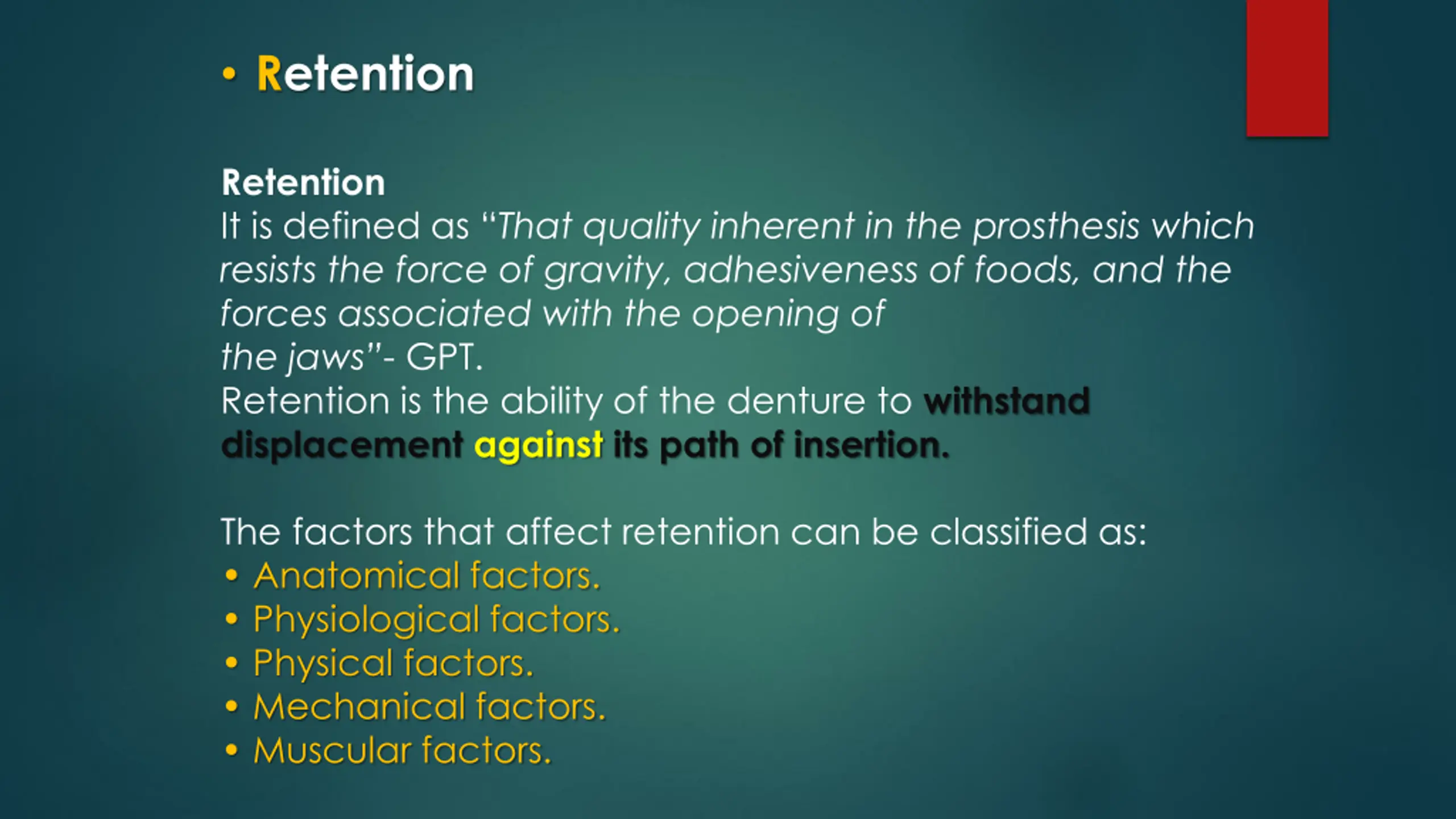 • Retention

Retention

It is defined as "That quality inherent in the prosthesis which resists the force of gravity, adhesiveness of foods, and the forces associated with the opening of the jaws"- GPT.

Retention is the ability of the denture to withstand displacement against its path of insertion.

The factors that affect retention can be classified as:
• Anatomical factors.
• Physiological factors.
• Physical factors.
• Mechanical factors.
• Muscular factors.